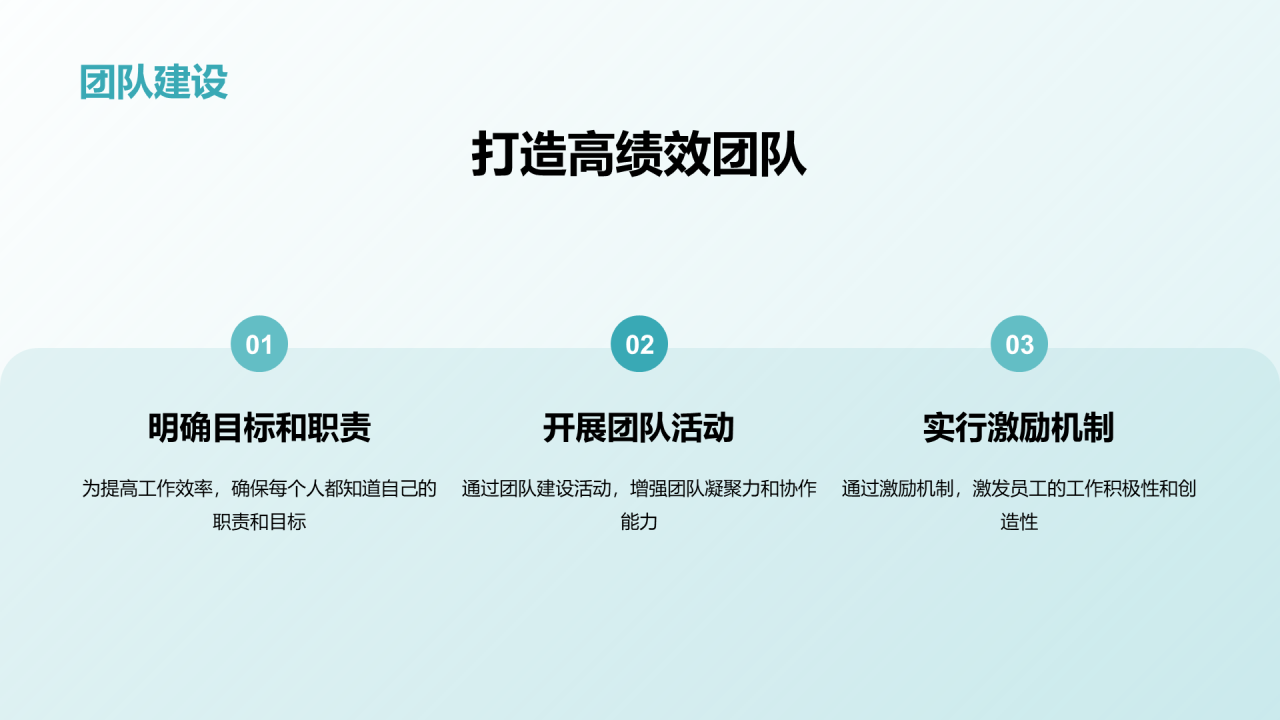 团队建设

打造高绩效团队

01

明确目标和职责

为提高工作效率，确保每个人都知道自己的职责和目标

02

开展团队活动

通过团队建设活动，增强团队凝聚力和协作能力

03

实行激励机制

通过激励机制，激发员工的工作积极性和创造性